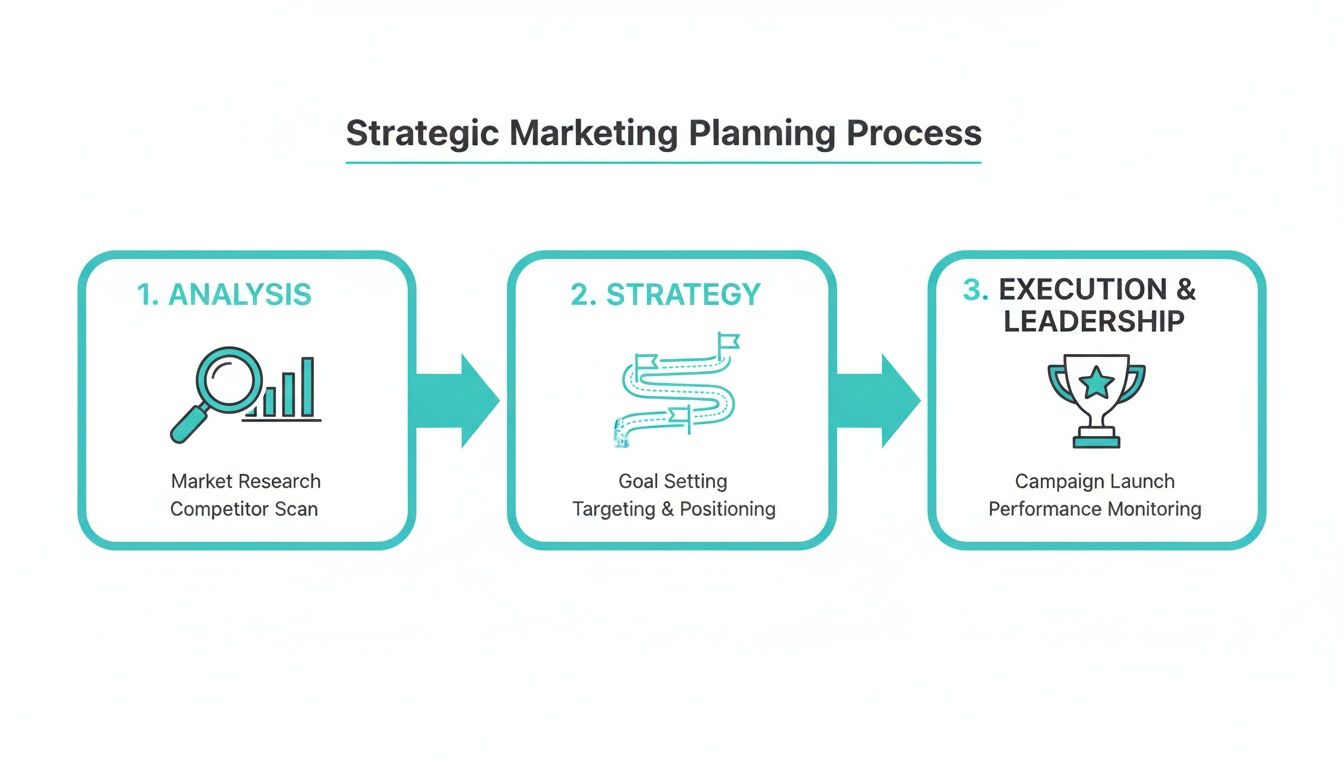 Strategic Marketing Planning Process

1. ANALYSIS

Market Research
Competitor Scan

2. STRATEGY

Goal Setting
Targeting & Positioning

3. EXECUTION & LEADERSHIP

Campaign Launch
Performance Monitoring